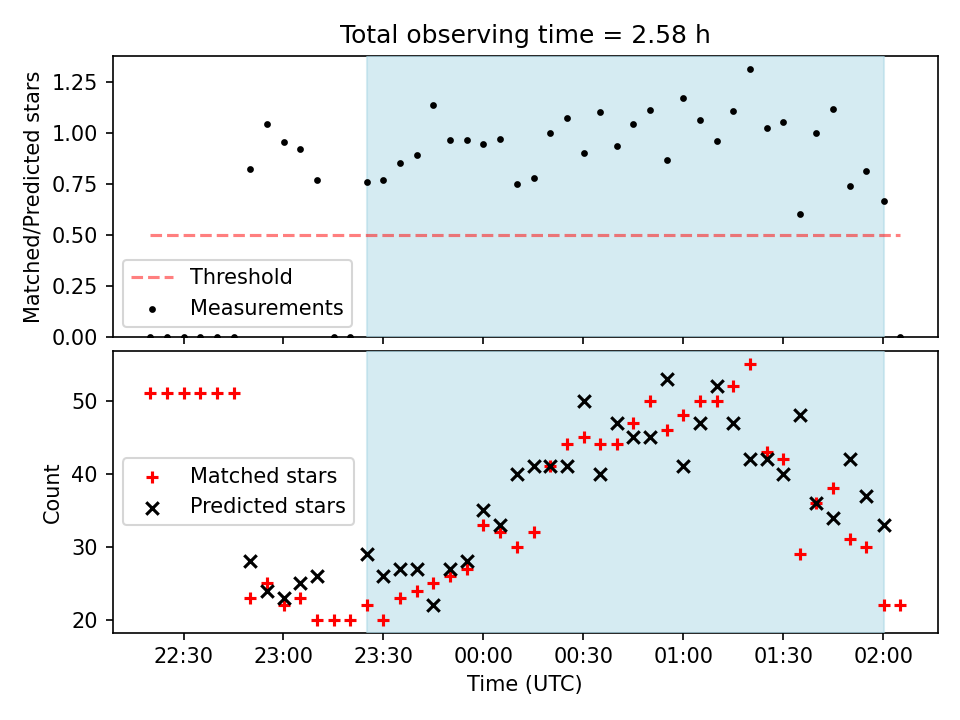 Total observing time = 2.58 h

Matched/Predicted stars

1.25
1.00
0.75
0.50
0.25
0.00

Threshold
Measurements

Count

50
40
30
20

Matched stars
Predicted stars

22:30 23:00 23:30 00:00 00:30 01:00 01:30 02:00

Time (UTC)